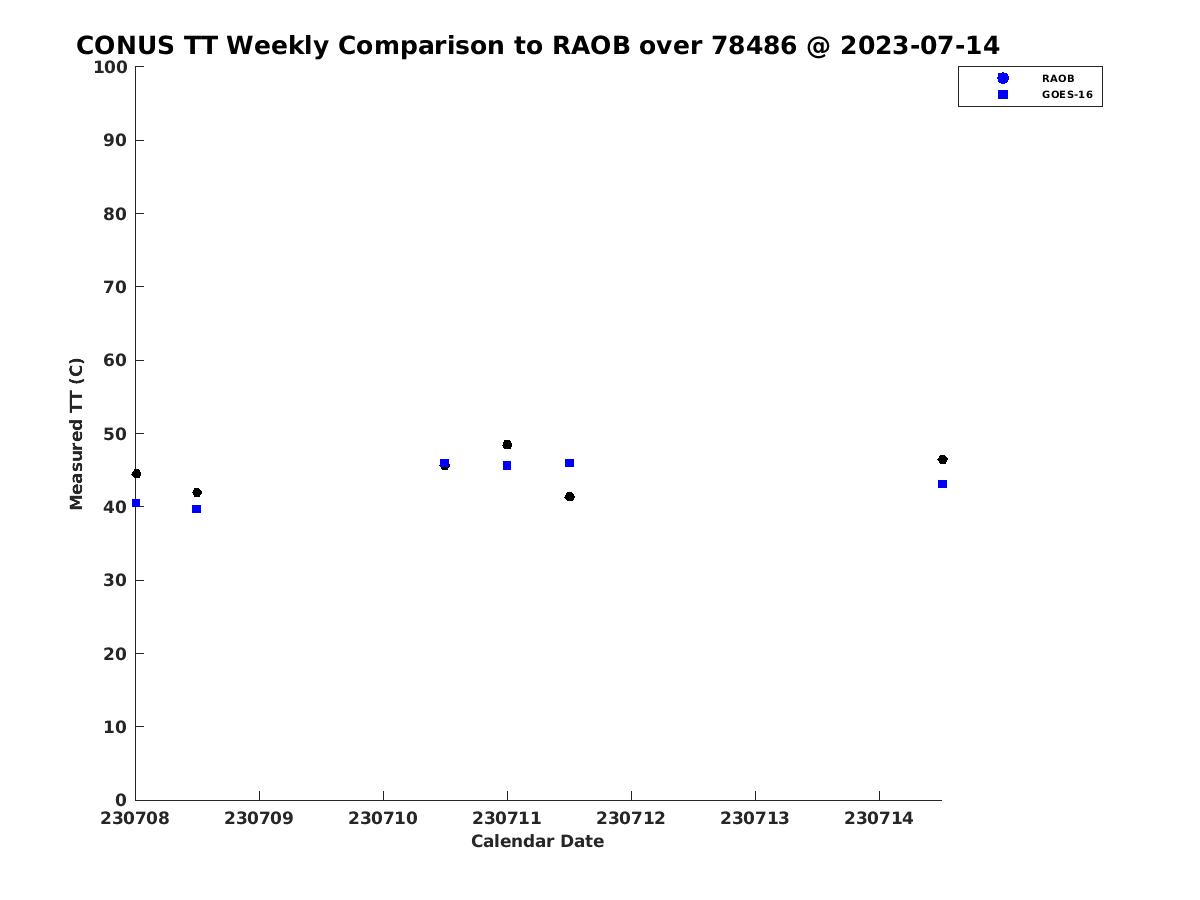 CONUS TT Weekly Comparison to RAOB over 78486 @ 2023-07-14

RAOB
GOES-16

Measured TT (C)

100
90
80
70
60
50
40
30
20
10
0

230708 230709 230710 230711 230712 230713 230714

Calendar Date